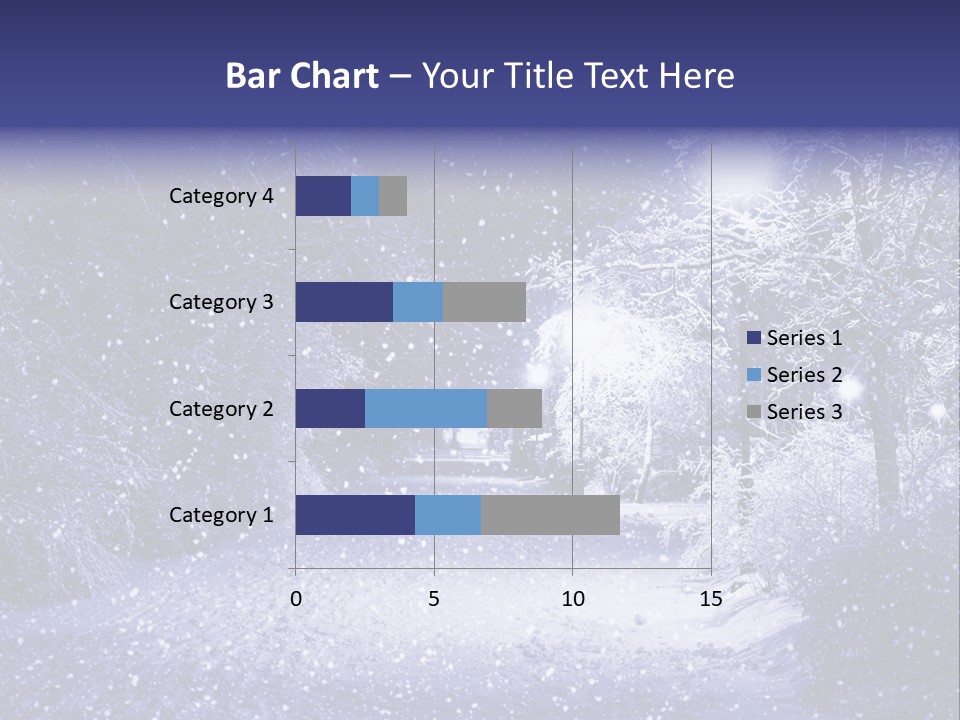 Bar Chart – Your Title Text Here

Category 4
Category 3
Category 2
Category 1

0
5
10
15

Series 1
Series 2
Series 3